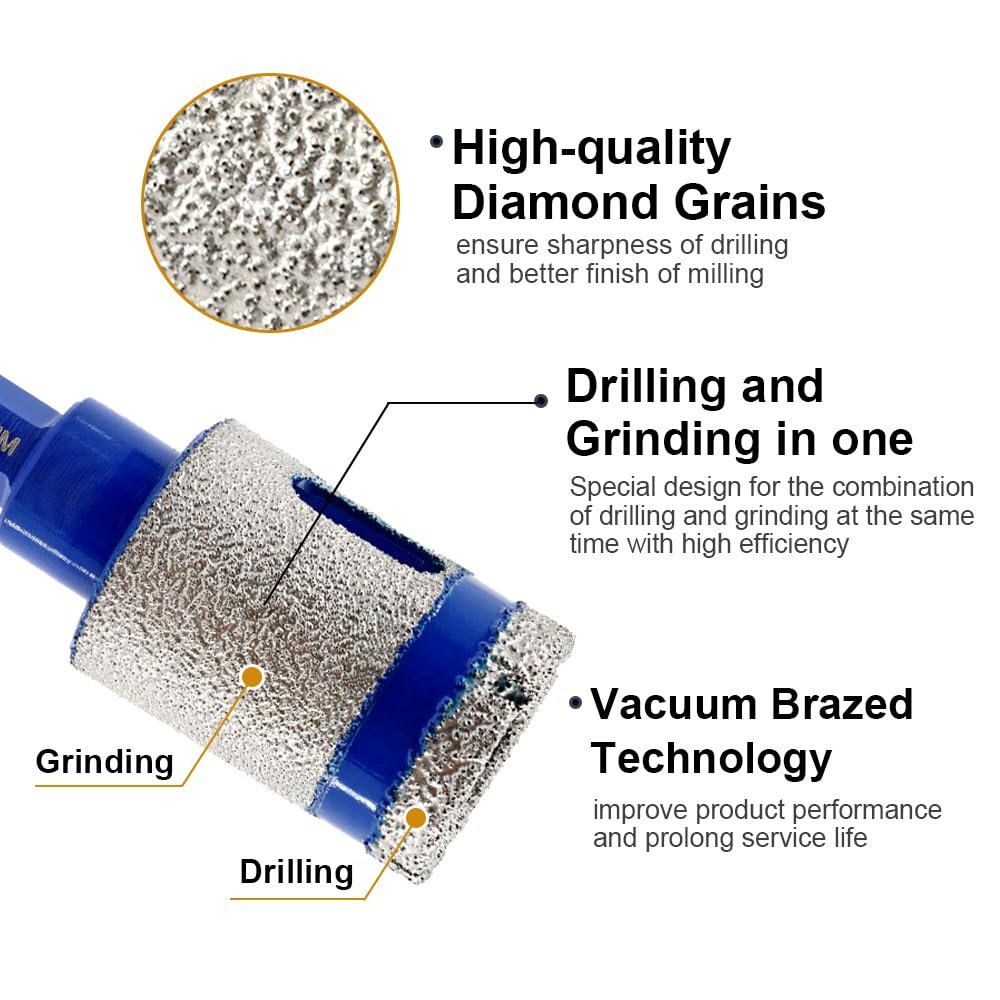 High-quality Diamond Grains
ensure sharpness of drilling and better finish of milling

Drilling and Grinding in one
Special design for the combination of drilling and grinding at the same time with high efficiency

Vacuum Brazed Technology
improve product performance and prolong service life

Grinding

Drilling